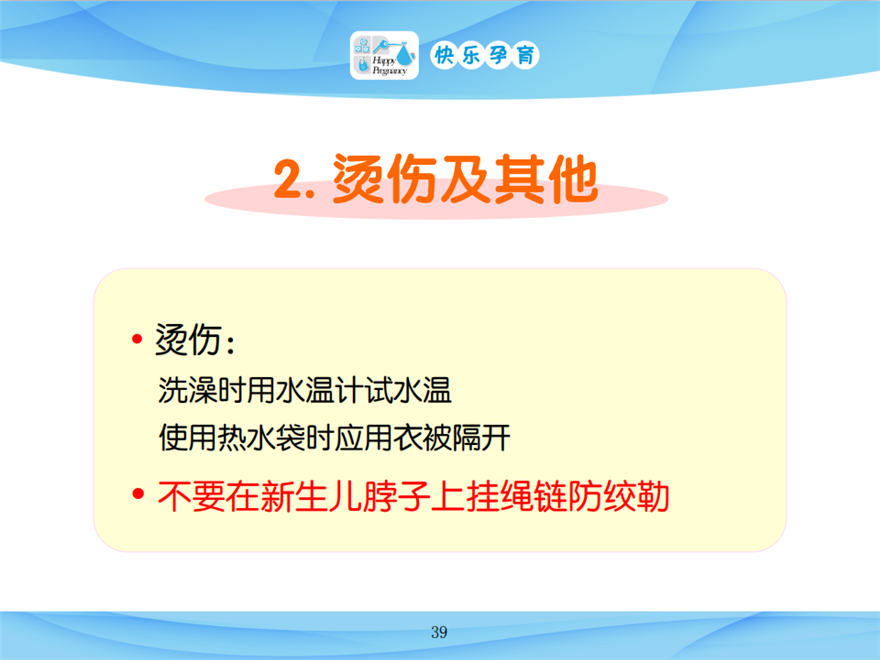 Happy Pregnancy 快乐孕育

2. 烫伤及其他

• 烫伤：

洗澡时用水温计试水温

使用热水袋时应用衣被隔开

• 不要在新生儿脖子上挂绳链防绞勒

39